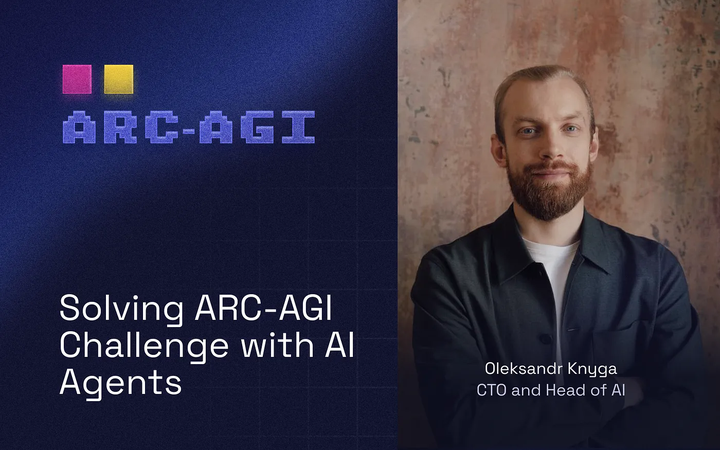 ARC-AGI

Solving ARC-AGI Challenge with AI Agents

Oleksandr Knyga
CTO and Head of AI